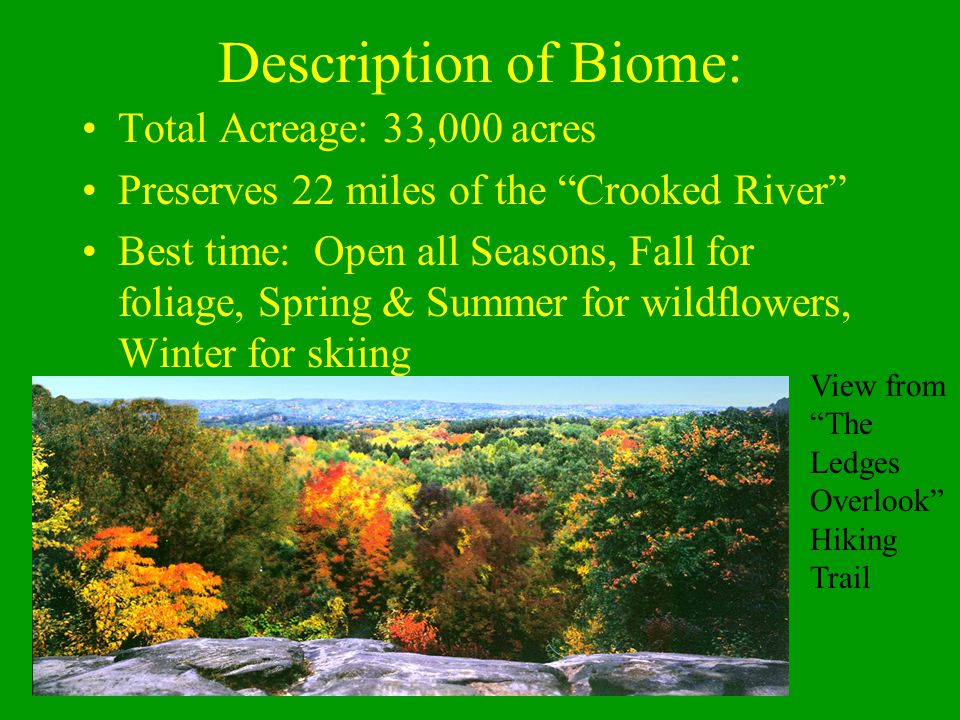 Description of Biome:

• Total Acreage: 33,000 acres
• Preserves 22 miles of the “Crooked River”
• Best time: Open all Seasons, Fall for foliage, Spring & Summer for wildflowers, Winter for skiing

View from “The Ledges Overlook” Hiking Trail